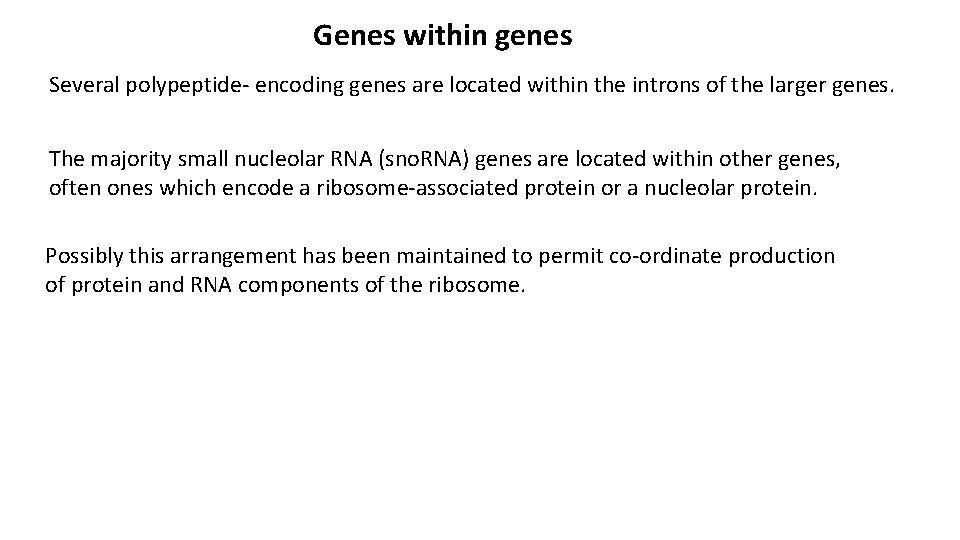 Genes within genes

Several polypeptide- encoding genes are located within the introns of the larger genes.

The majority small nucleolar RNA (snoRNA) genes are located within other genes, often ones which encode a ribosome-associated protein or a nucleolar protein.

Possibly this arrangement has been maintained to permit co-ordinate production of protein and RNA components of the ribosome.